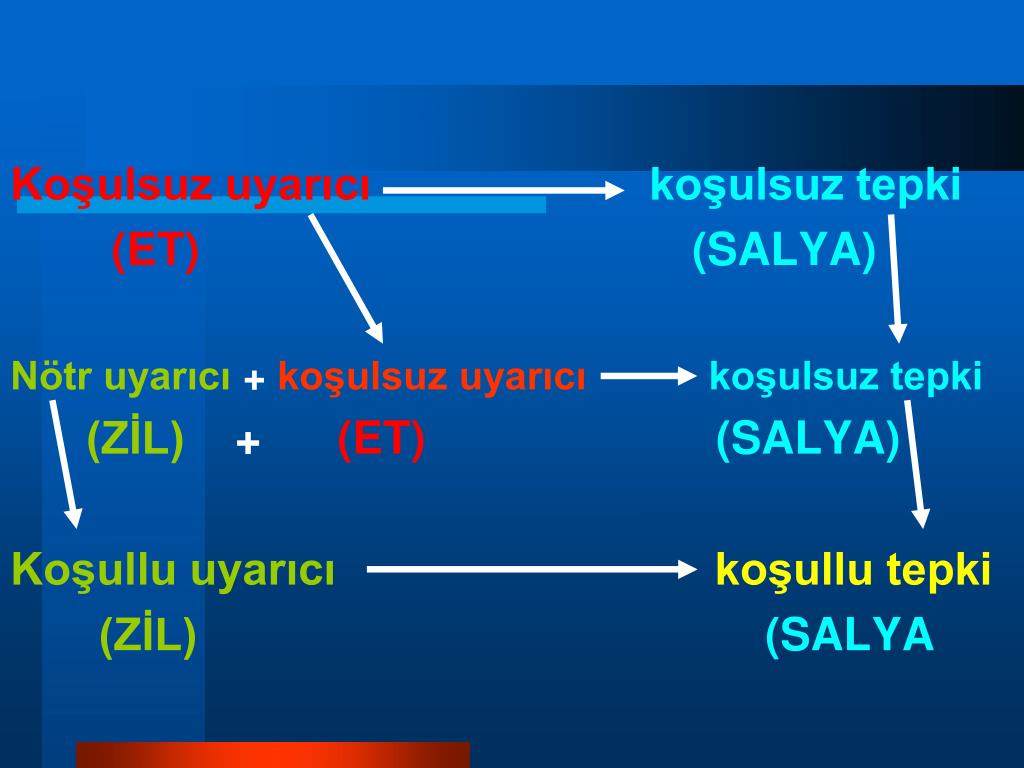 Koşulsuz uyarıcı koşulsuz tepki
(ET) (SALYA)

Nötr uyarıcı + koşulsuz uyarıcı koşulsuz tepki
(ZİL) + (ET) (SALYA)

Koşullu uyarıcı koşullu tepki
(ZİL) (SALYA